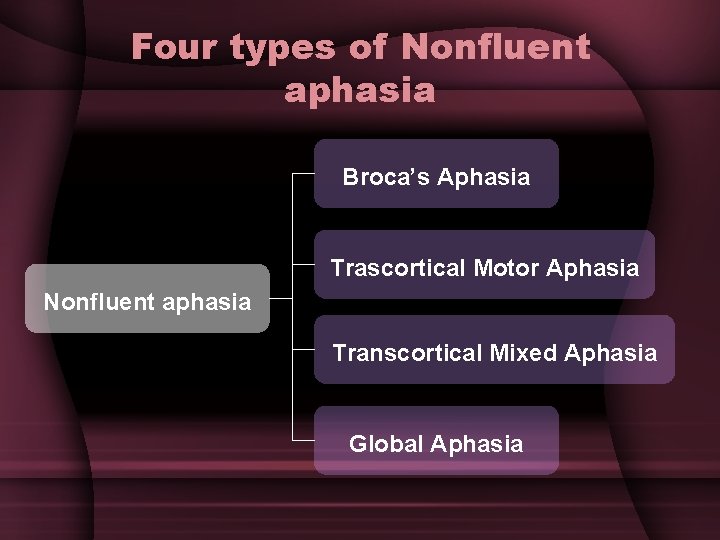 Four types of Nonfluent aphasia

Nonfluent aphasia

Broca's Aphasia

Trascortical Motor Aphasia

Transcortical Mixed Aphasia

Global Aphasia